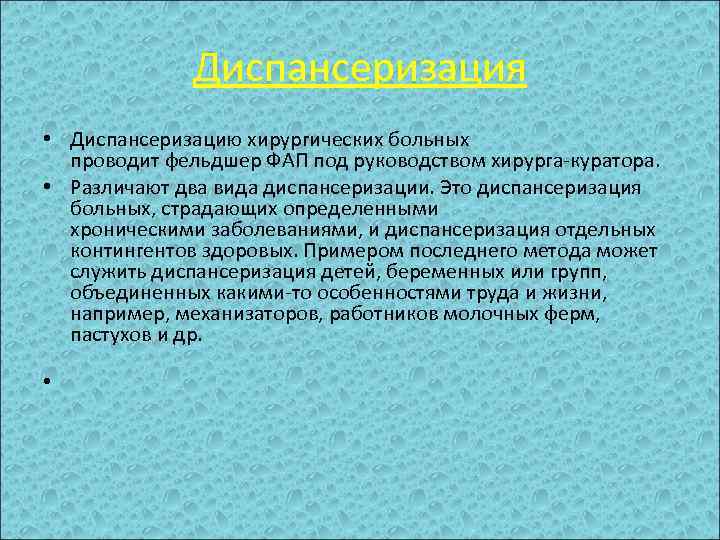 Диспансеризация

• Диспансеризацию хирургических больных проводит фельдшер ФАП под руководством хирурга-куратора.

• Различают два вида диспансеризации. Это диспансеризация больных, страдающих определенными хроническими заболеваниями, и диспансеризация отдельных контингентов здоровых. Примером последнего метода может служить диспансеризация детей, беременных или групп, объединенных какими-то особенностями труда и жизни, например, механизаторов, работников молочных ферм, пастухов и др.

•